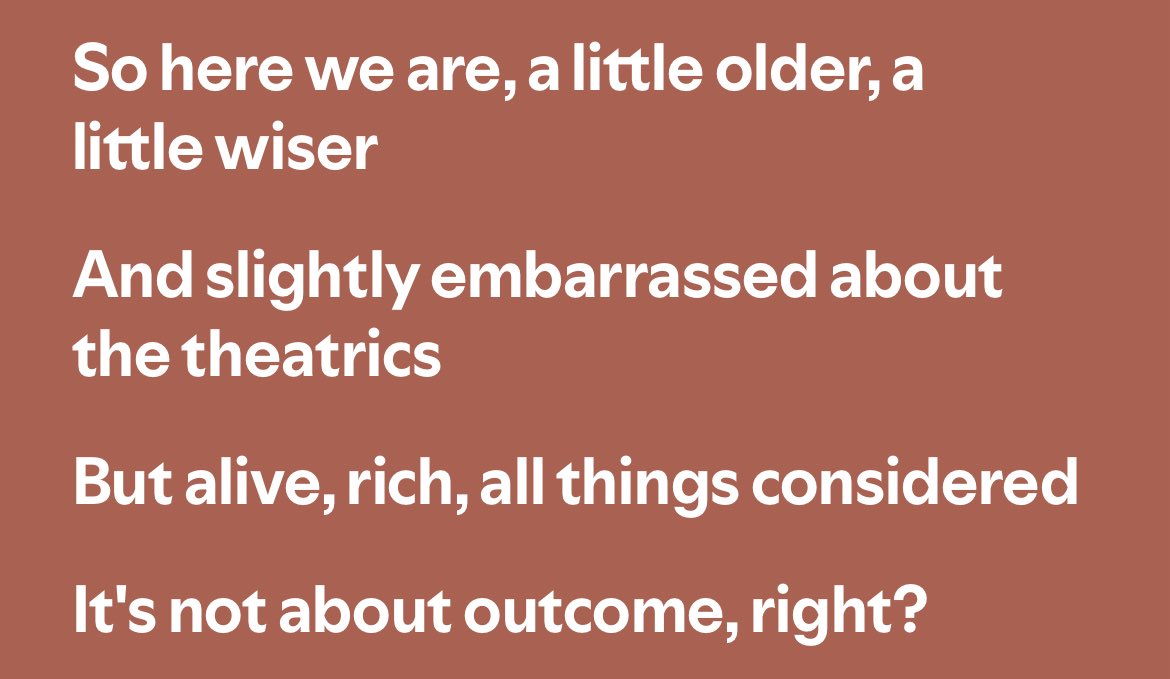 So here we are, a little older, a little wiser

And slightly embarrassed about the theatrics

But alive, rich, all things considered

It's not about outcome, right?